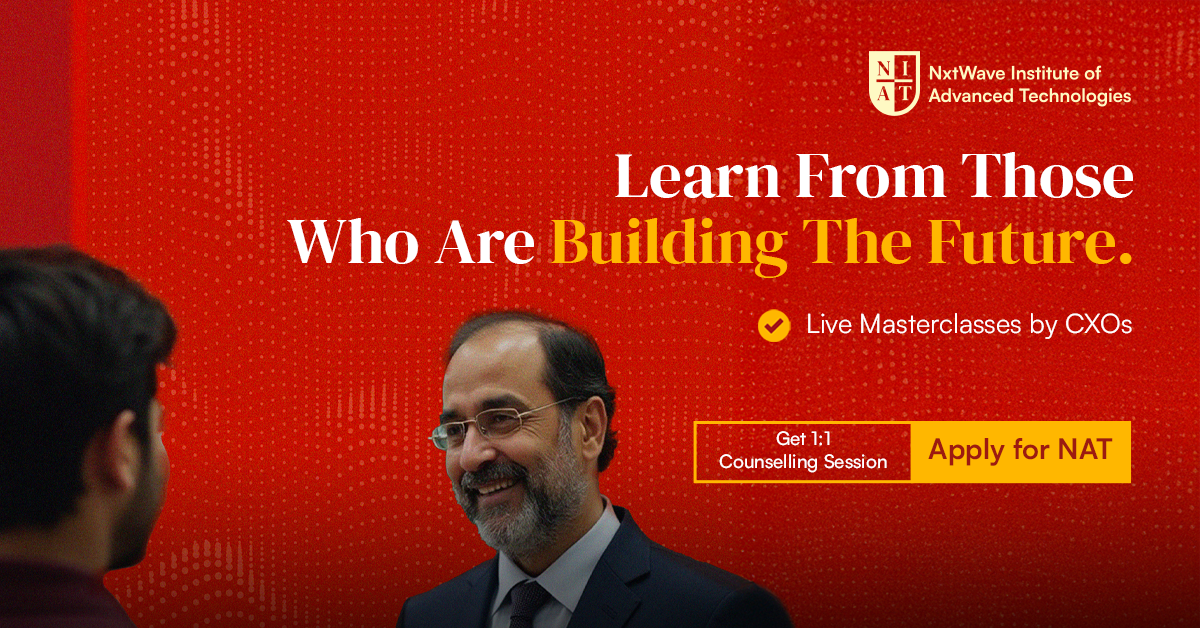 N I A T
NxtWave Institute of Advanced Technologies

Learn From Those Who Are Building The Future.

Live Masterclasses by CXOs

Get 1:1 Counselling Session

Apply for NAT